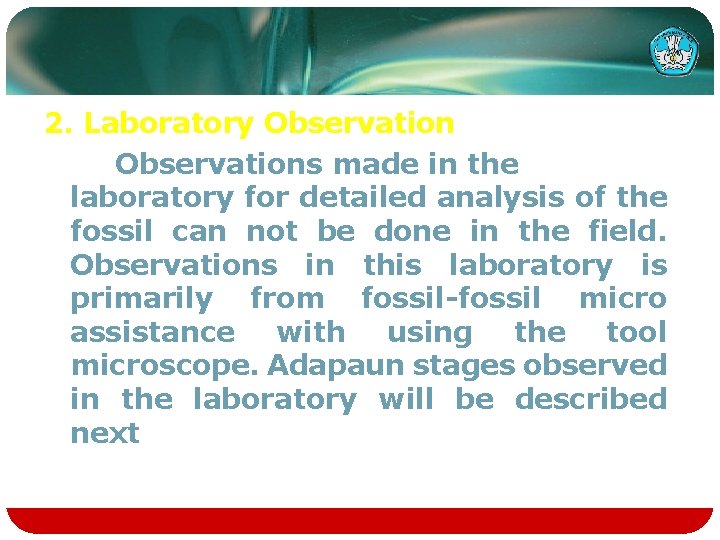 2. Laboratory Observation

Observations made in the laboratory for detailed analysis of the fossil can not be done in the field. Observations in this laboratory is primarily from fossil-fossil micro assistance with using the tool microscope. Adapaun stages observed in the laboratory will be described next